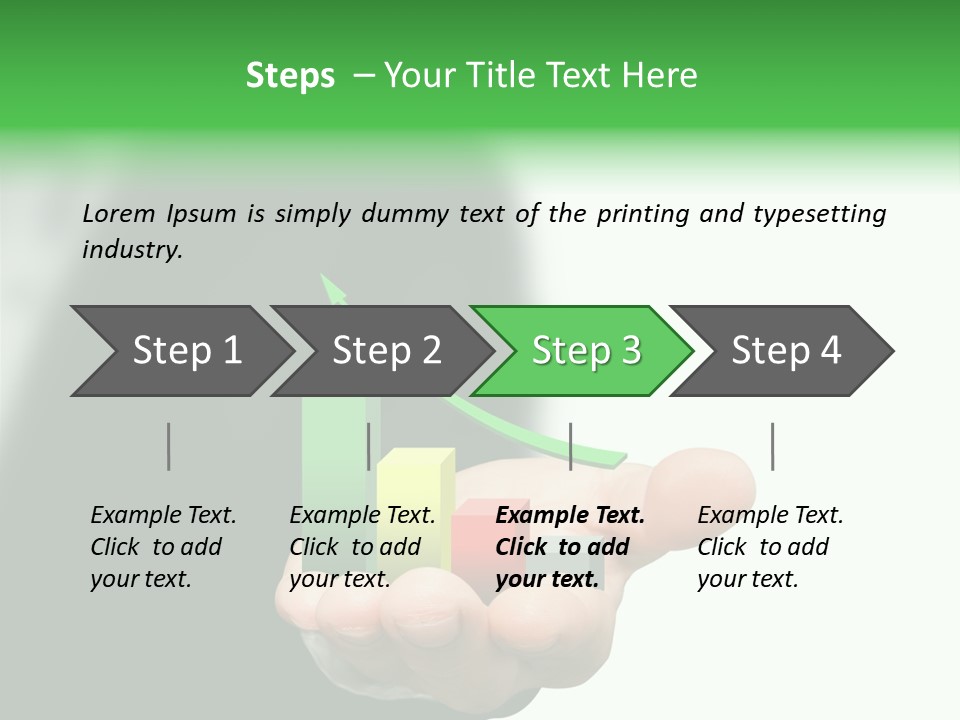 Steps – Your Title Text Here

Lorem Ipsum is simply dummy text of the printing and typesetting industry.

Step 1

Step 2

Step 3

Step 4

Example Text. Click to add your text.

Example Text. Click to add your text.

Example Text. Click to add your text.

Example Text. Click to add your text.